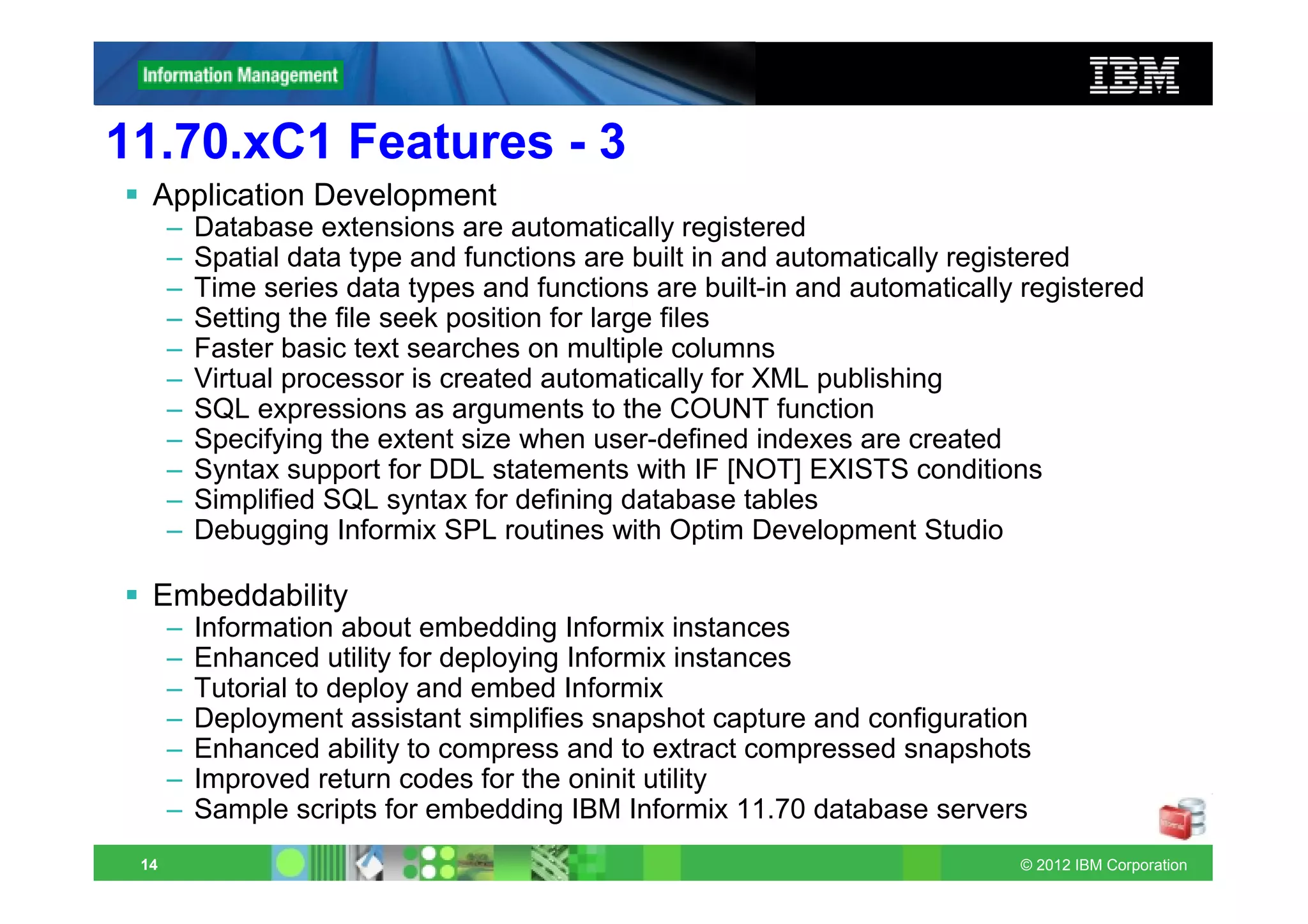 Information Management

IBM

11.70.xC1 Features - 3

▪ Application Development
– Database extensions are automatically registered
– Spatial data type and functions are built in and automatically registered
– Time series data types and functions are built-in and automatically registered
– Setting the file seek position for large files
– Faster basic text searches on multiple columns
– Virtual processor is created automatically for XML publishing
– SQL expressions as arguments to the COUNT function
– Specifying the extent size when user-defined indexes are created
– Syntax support for DDL statements with IF [NOT] EXISTS conditions
– Simplified SQL syntax for defining database tables
– Debugging Informix SPL routines with Optim Development Studio

▪ Embeddability
– Information about embedding Informix instances
– Enhanced utility for deploying Informix instances
– Tutorial to deploy and embed Informix
– Deployment assistant simplifies snapshot capture and configuration
– Enhanced ability to compress and to extract compressed snapshots
– Improved return codes for the oninit utility
– Sample scripts for embedding IBM Informix 11.70 database servers

14

© 2012 IBM Corporation